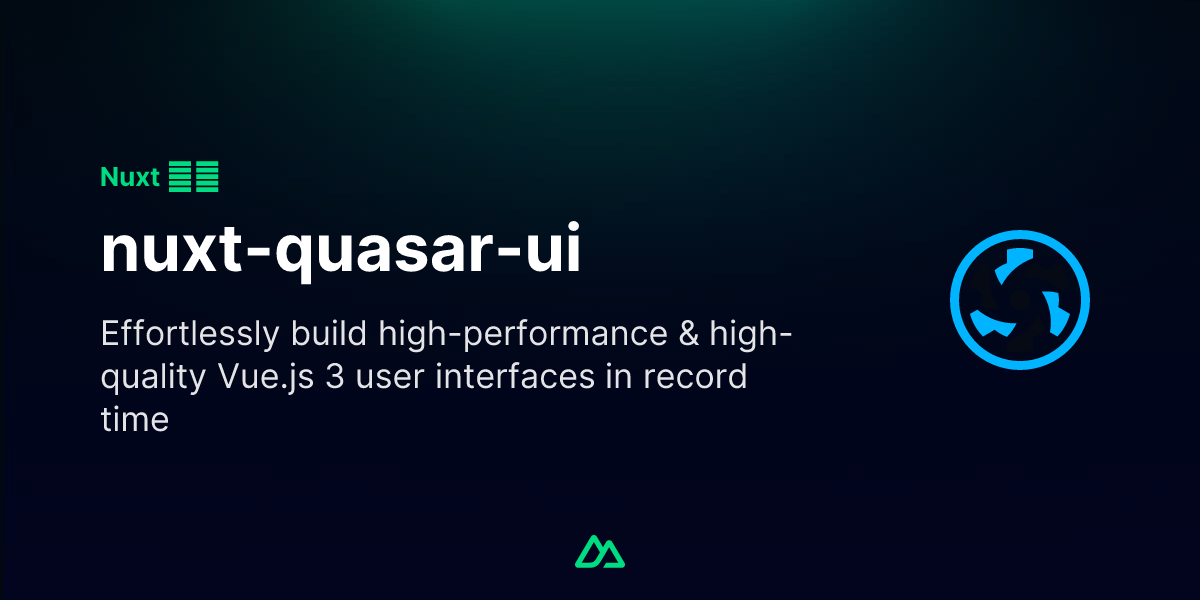 Nuxt

nuxt-quasar-ui

Effortlessly build high-performance & high-quality Vue.js 3 user interfaces in record time